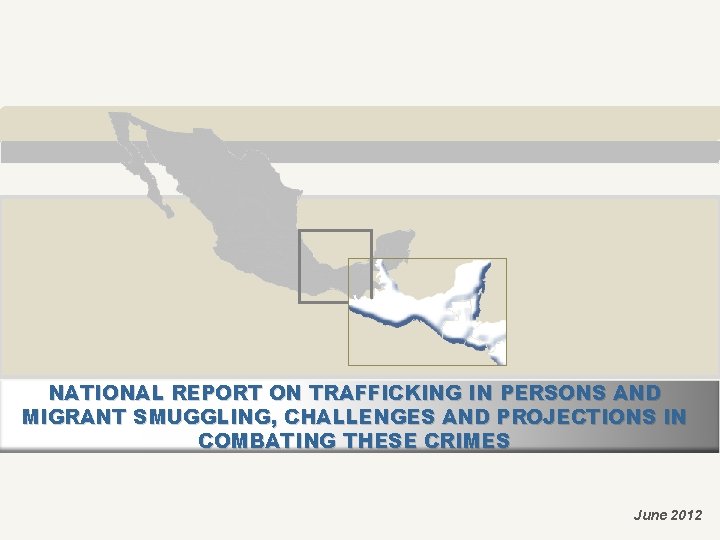 NATIONAL REPORT ON TRAFFICKING IN PERSONS AND MIGRANT SMUGGLING, CHALLENGES AND PROJECTIONS IN COMBATING THESE CRIMES

June 2012